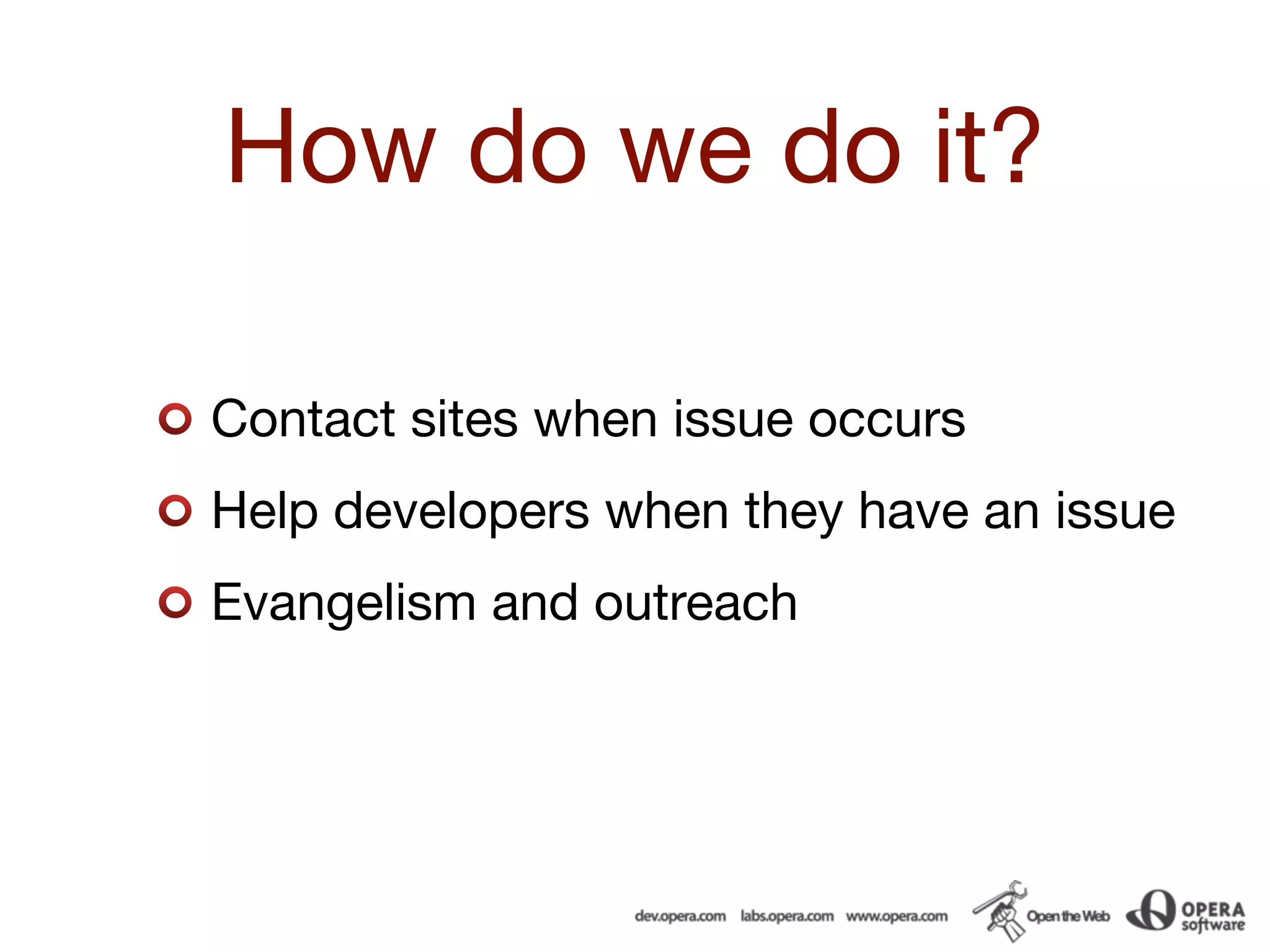 How do we do it?

Contact sites when issue occurs

Help developers when they have an issue

Evangelism and outreach

dev.opera.com labs.opera.com www.opera.com Open the Web OPERA software